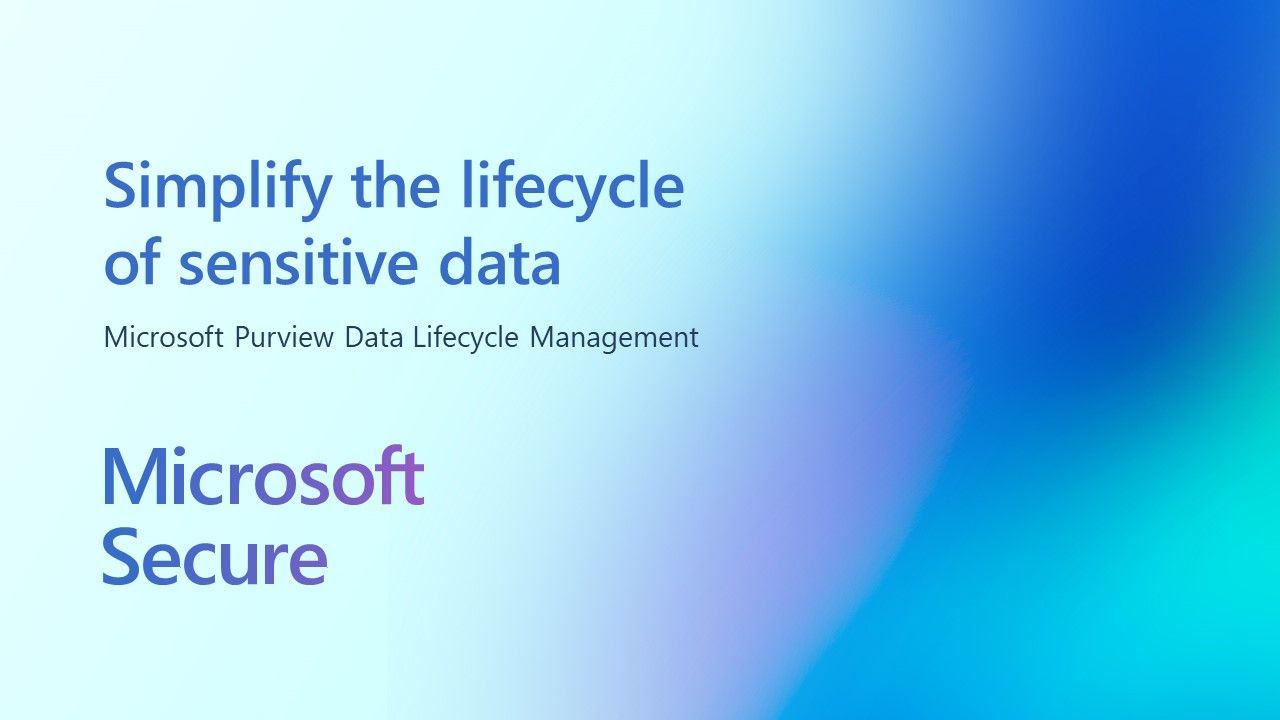 Simplify the lifecycle of sensitive data

Microsoft Purview Data Lifecycle Management

Microsoft
Secure